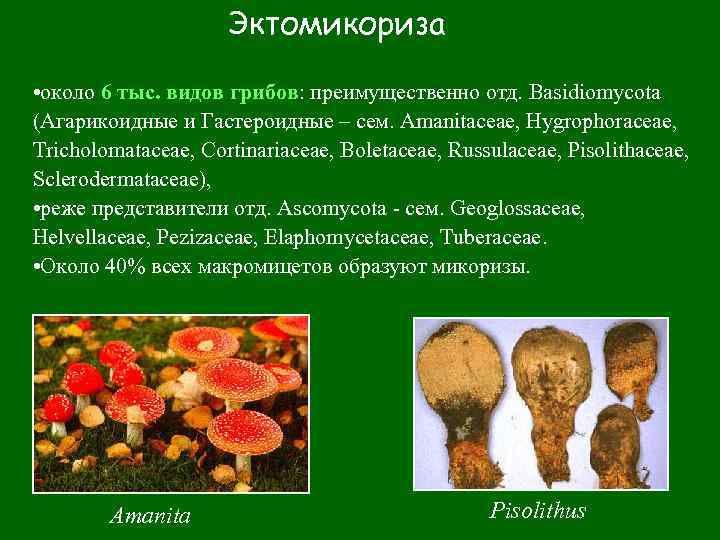 Эктомикориза

•около 6 тыс. видов грибов: преимущественно отд. Basidiomycota (Агарикоидные и Гастероидные – сем. Amanitaceae, Hygrophoraceae, Tricholomataceae, Cortinariaceae, Boletaceae, Russulaceae, Pisolithaceae, Sclerodermataceae),

•реже представители отд. Ascomycota - сем. Geoglossaceae, Helvellaceae, Pezizaceae, Elaphomycetaceae, Tuberaceae.

•Около 40% всех макромицетов образуют микоризы.

Amanita

Pisolithus